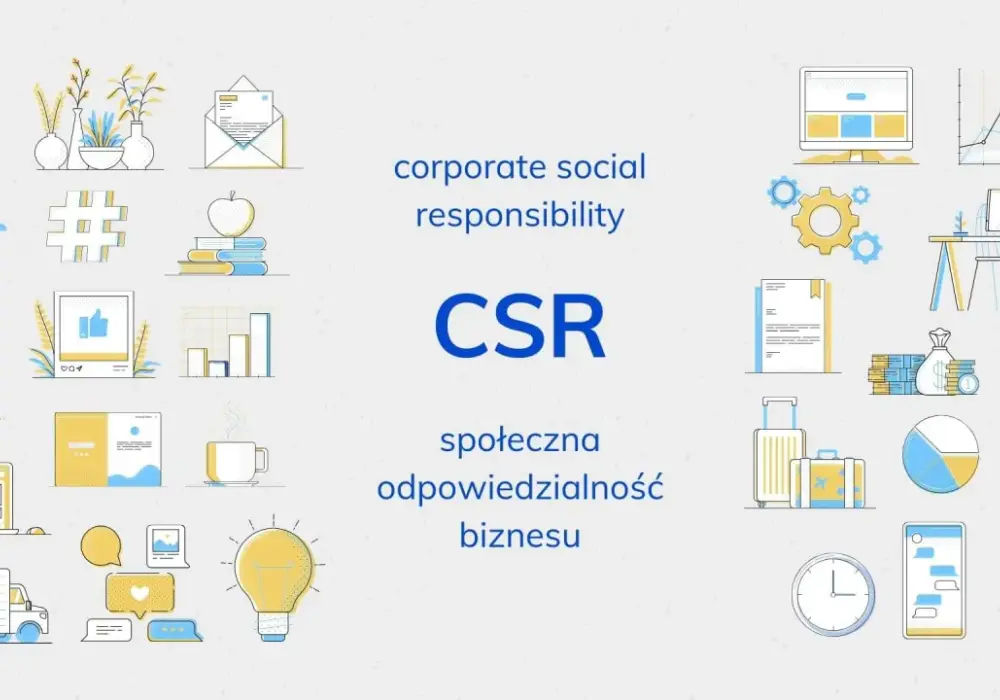 corporate social responsibility

CSR

społeczna odpowiedzialność biznesu